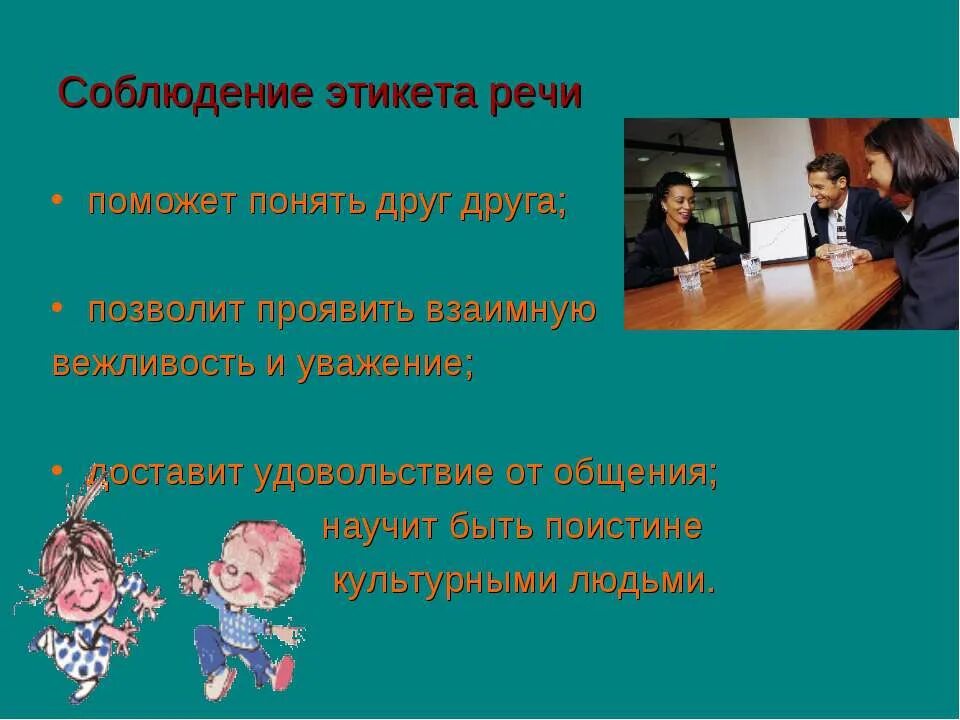 Соблюдение этикета речи

• поможет понять друг друга;

• позволит проявить взаимную вежливость и уважение;

• доставит удовольствие от общения;

научит быть поистине культурными людьми.